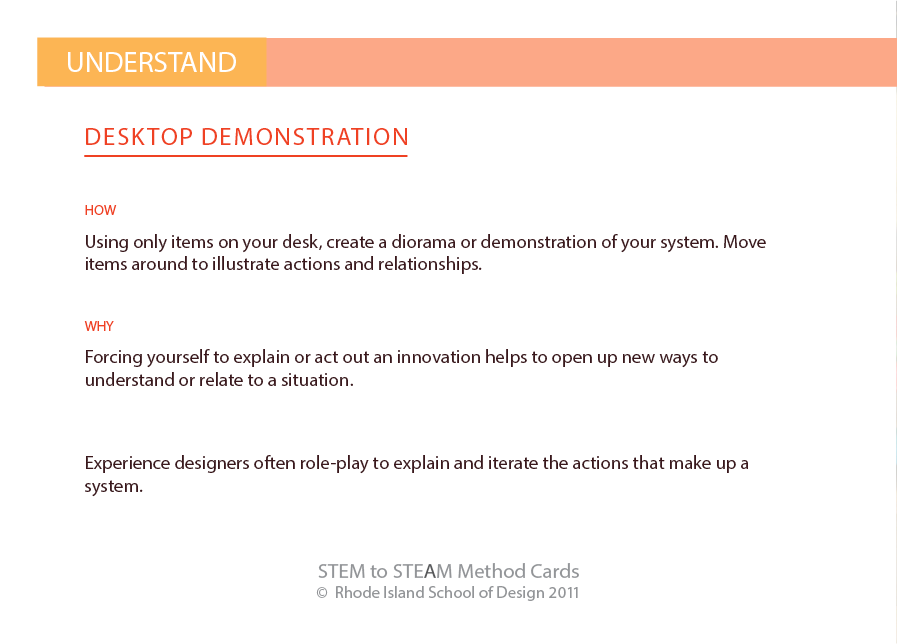 UNDERSTAND

DESKTOP DEMONSTRATION

HOW

Using only items on your desk, create a diorama or demonstration of your system. Move items around to illustrate actions and relationships.

WHY

Forcing yourself to explain or act out an innovation helps to open up new ways to understand or relate to a situation.

Experience designers often role-play to explain and iterate the actions that make up a system.

STEM to STEAM Method Cards
© Rhode Island School of Design 2011